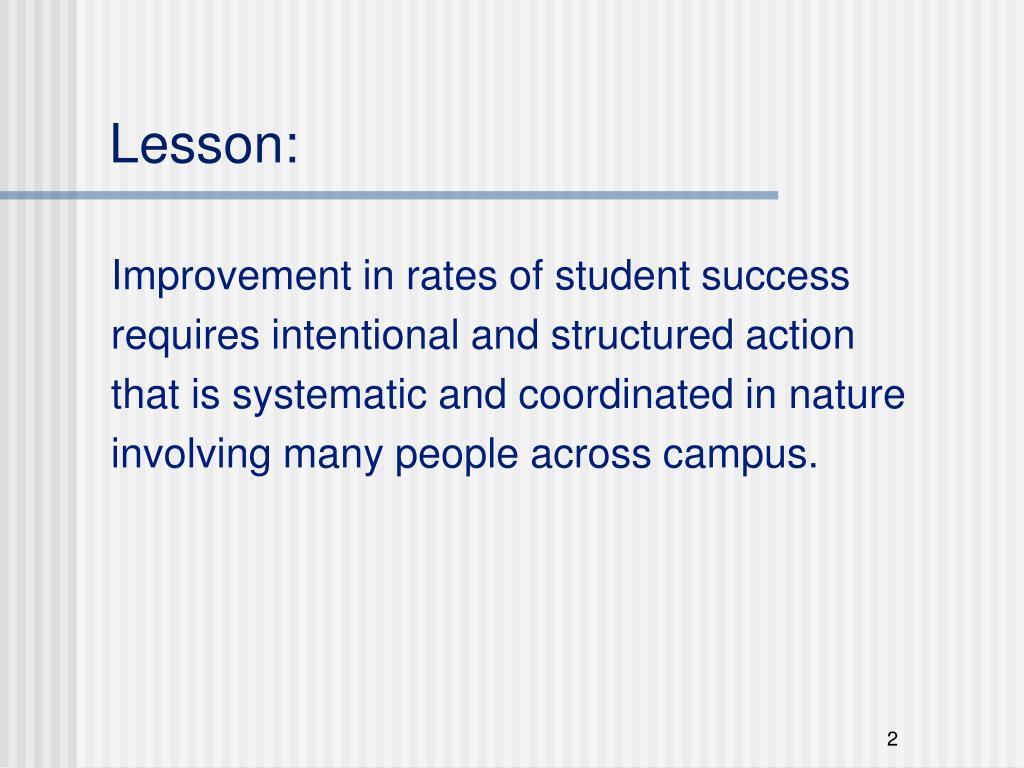 Lesson:

Improvement in rates of student success requires intentional and structured action that is systematic and coordinated in nature involving many people across campus.

2